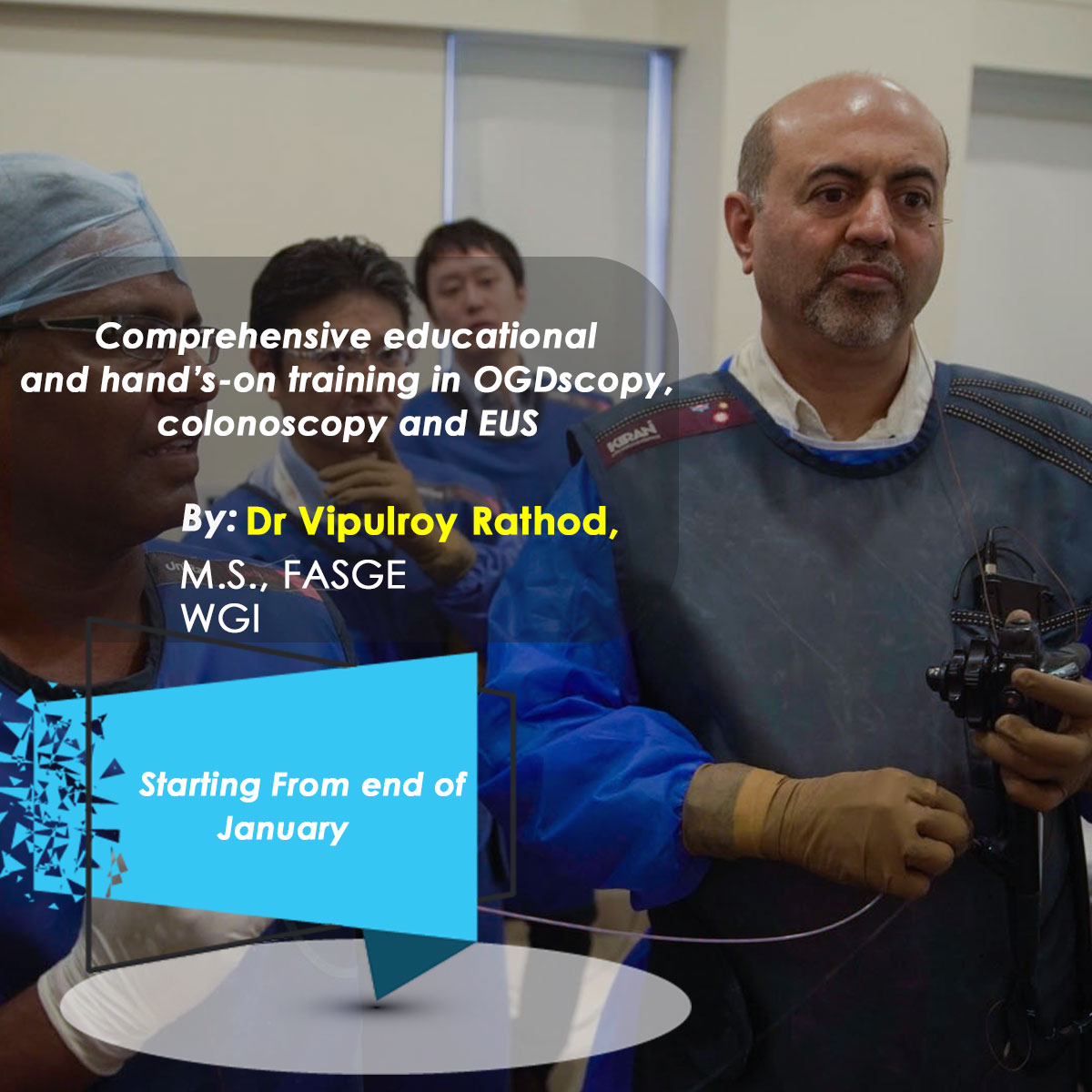 Comprehensive educational and hand's-on training in OGDscopy, colonoscopy and EUS

By: Dr Vipulroy Rathod,
M.S., FASGE
WGI

KIRAN

Starting From end of January